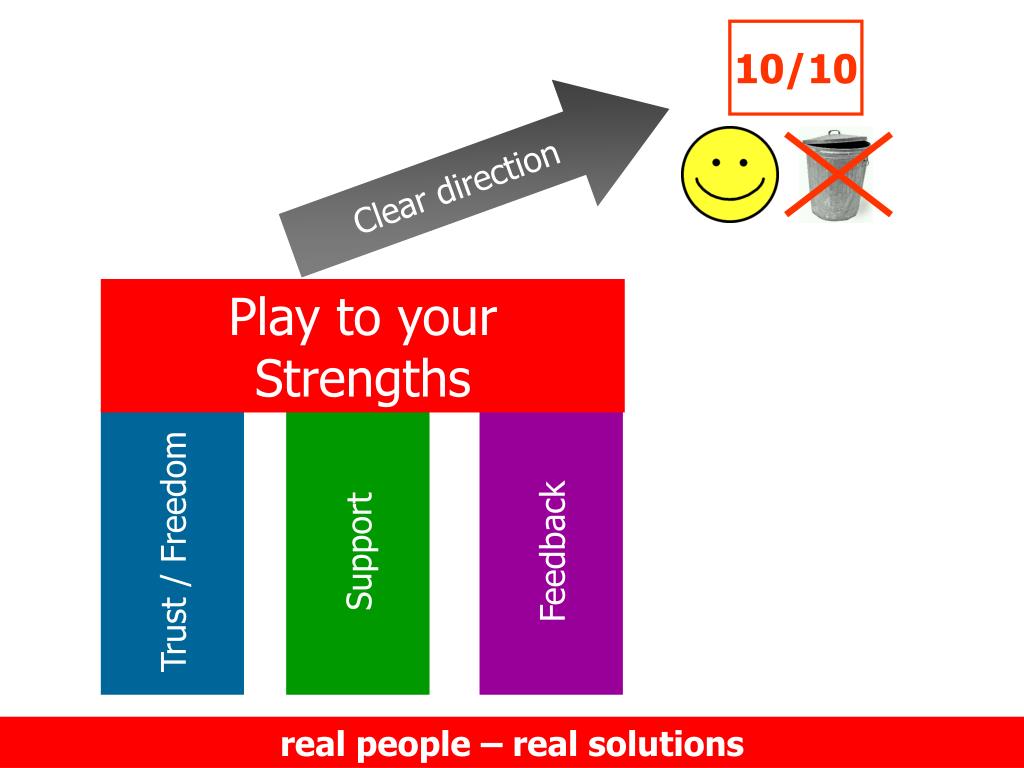 10/10

Clear direction

Play to your Strengths

Trust / Freedom

Support

Feedback

real people – real solutions